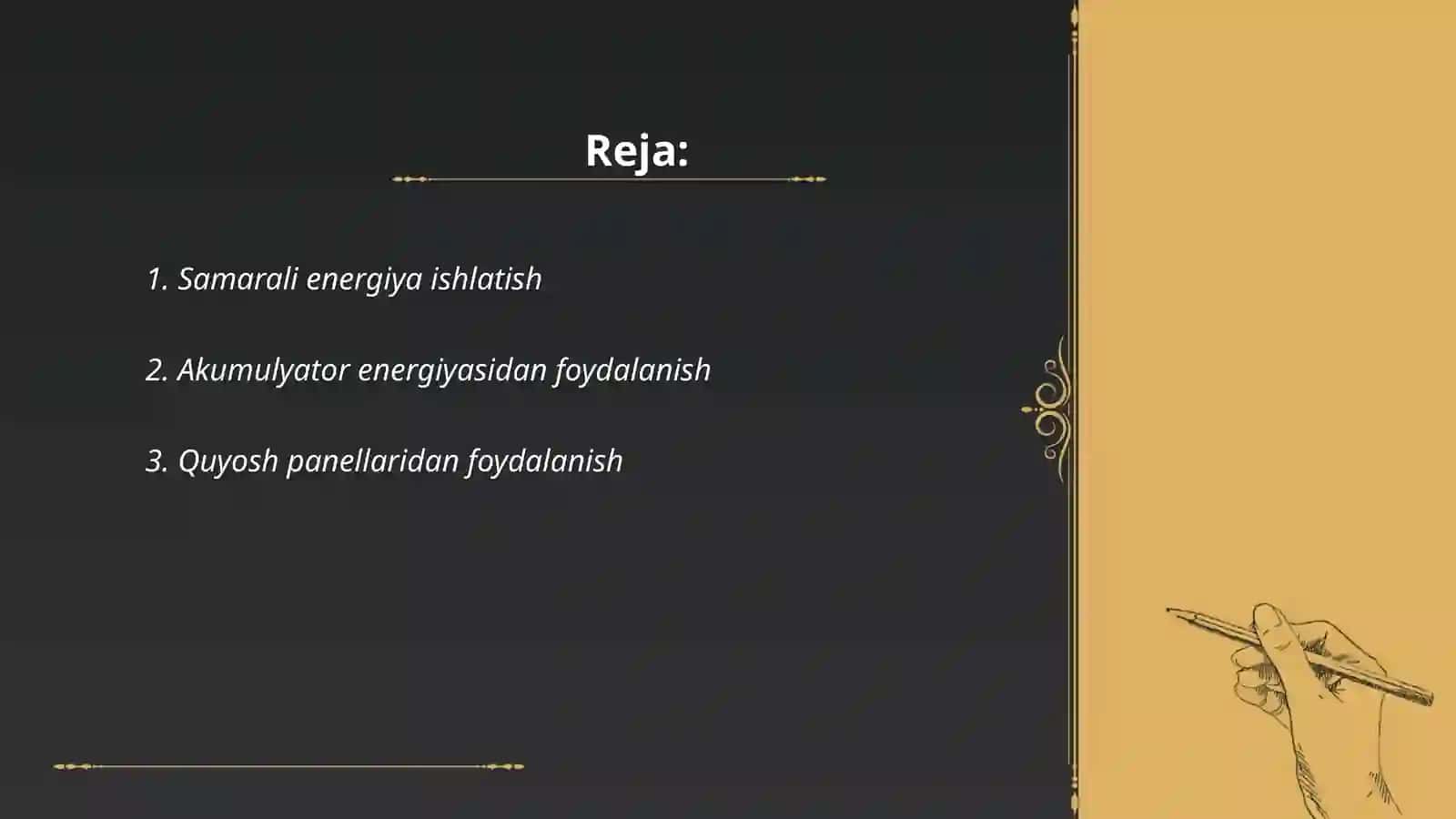 Reja:

1. Samarali energiya ishlatish

2. Akumulyator energiyasidan foydalanish

3. Quyosh panellaridan foydalanish